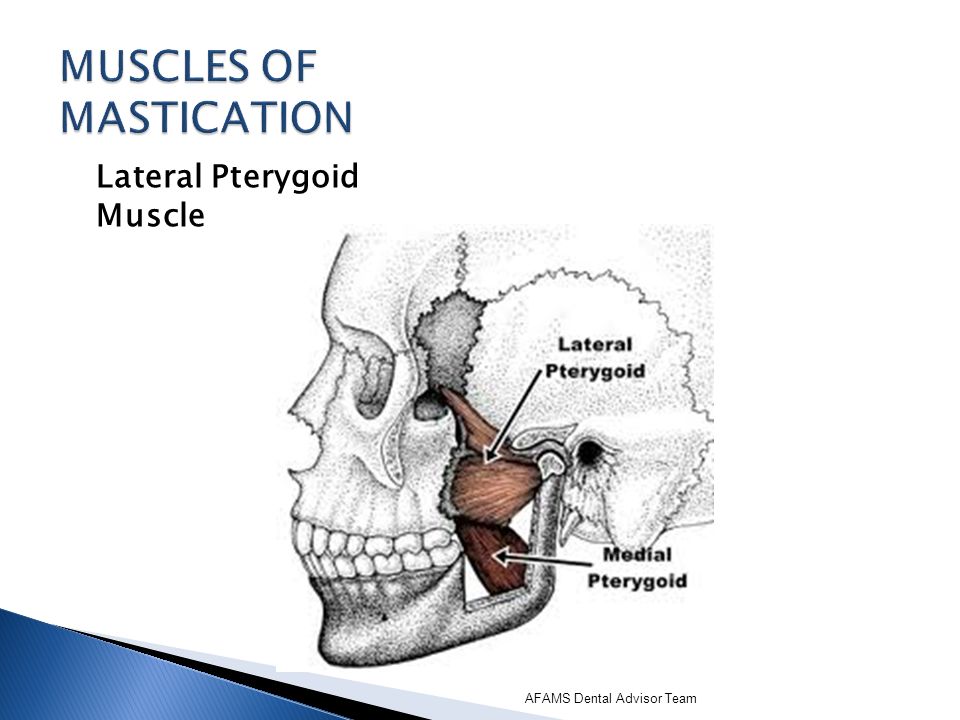 MUSCLES OF MASTICATION

Lateral Pterygoid Muscle

Lateral Pterygoid

Medial Pterygoid

AFAMS Dental Advisor Team